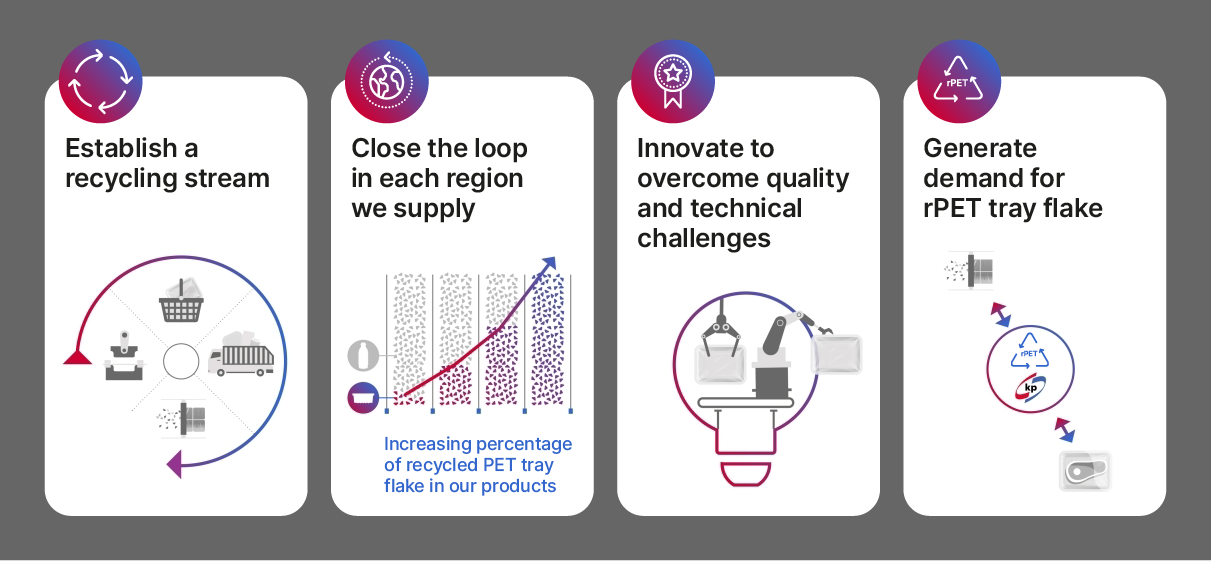 Establish a recycling stream

Close the loop in each region we supply

Increasing percentage of recycled PET tray flake in our products

Innovate to overcome quality and technical challenges

rPET

Generate demand for rPET tray flake

rPET

kp